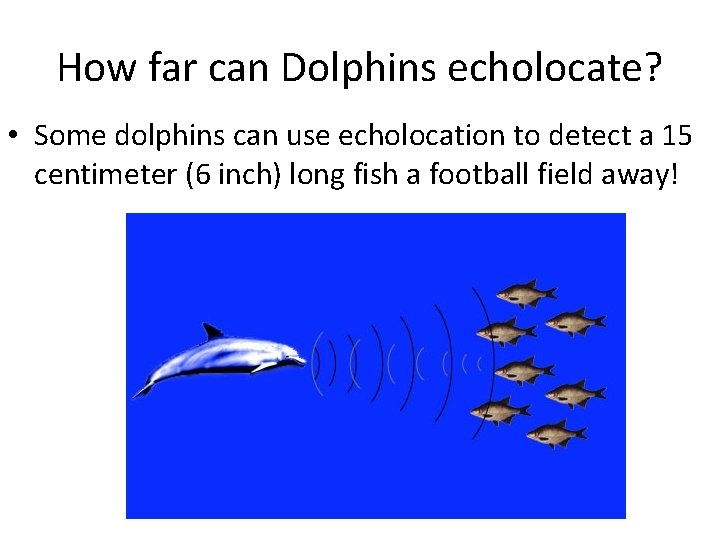 How far can Dolphins echolocate?

• Some dolphins can use echolocation to detect a 15 centimeter (6 inch) long fish a football field away!